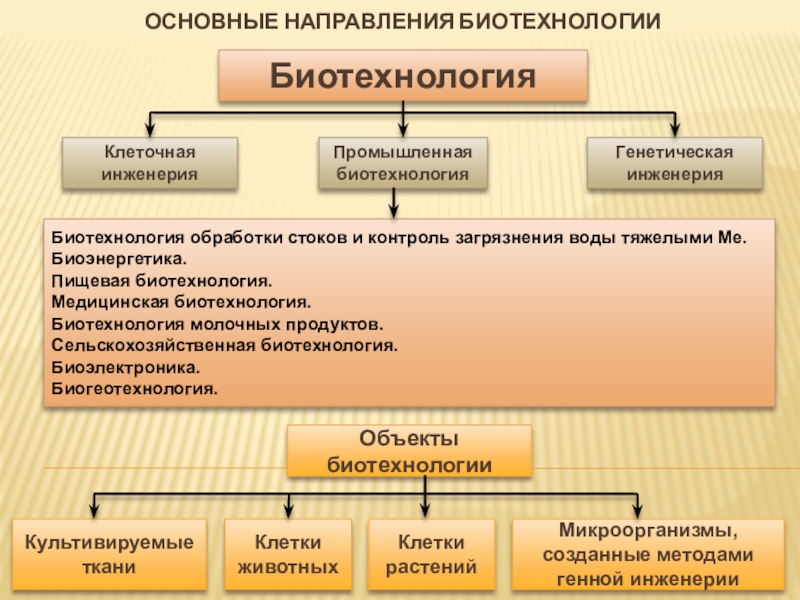 ОСНОВНЫЕ НАПРАВЛЕНИЯ БИОТЕХНОЛОГИИ

Биотехнология

Клеточная инженерия

Промышленная биотехнология

Генетическая инженерия

Биотехнология обработки стоков и контроль загрязнения воды тяжелыми Ме.
Биоэнергетика.
Пищевая биотехнология.
Медицинская биотехнология.
Биотехнология молочных продуктов.
Сельскохозяйственная биотехнология.
Биоэлектроника.
Биогеотехнология.

Объекты биотехнологии

Культивируемые ткани

Клетки животных

Клетки растений

Микроорганизмы, созданные методами генной инженерии